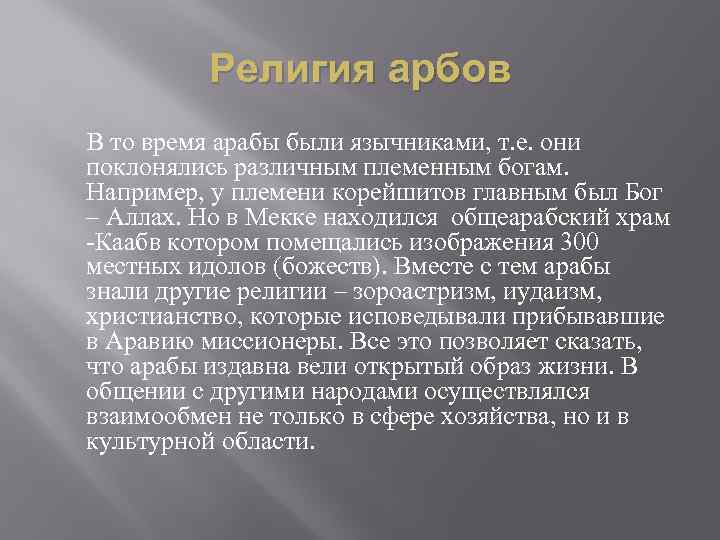 Религия арбов

В то время арабы были язычниками, т.е. они поклонялись различным племенным богам. Например, у племени корейшитов главным был Бог – Аллах. Но в Мекке находился общеарабский храм -Каабв котором помещались изображения 300 местных идолов (божеств). Вместе с тем арабы знали другие религии – зороастризм, иудаизм, христианство, которые исповедывали прибывавшие в Аравию миссионеры. Все это позволяет сказать, что арабы издавна вели открытый образ жизни. В общении с другими народами осуществлялся взаимообмен не только в сфере хозяйства, но и в культурной области.